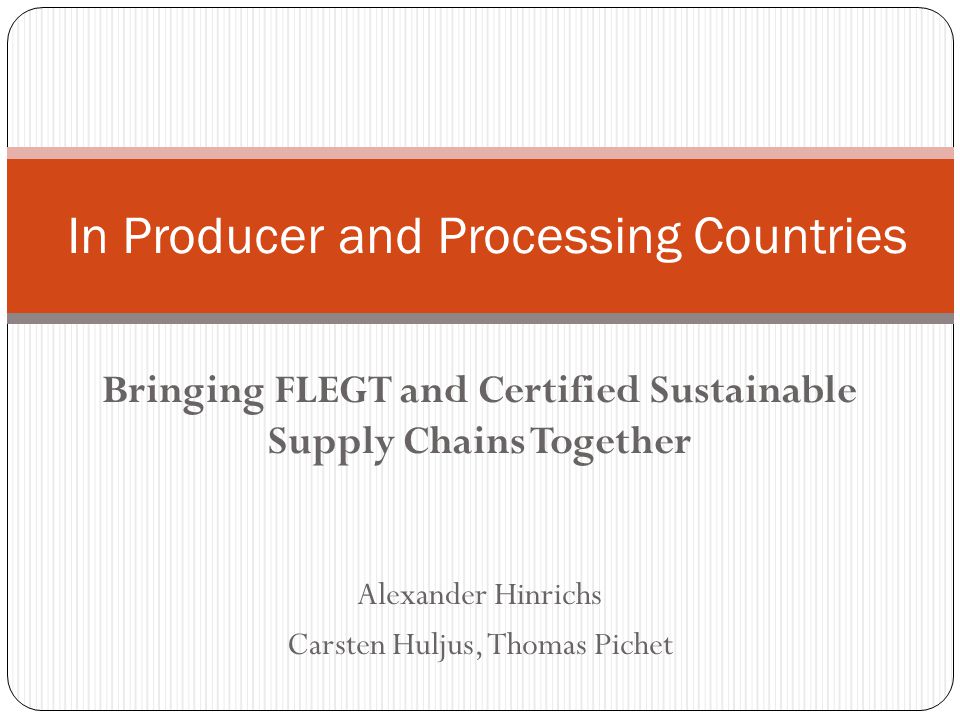 In Producer and Processing Countries

Bringing FLEGT and Certified Sustainable Supply Chains Together

Alexander Hinrichs
Carsten Huljus, Thomas Pichet